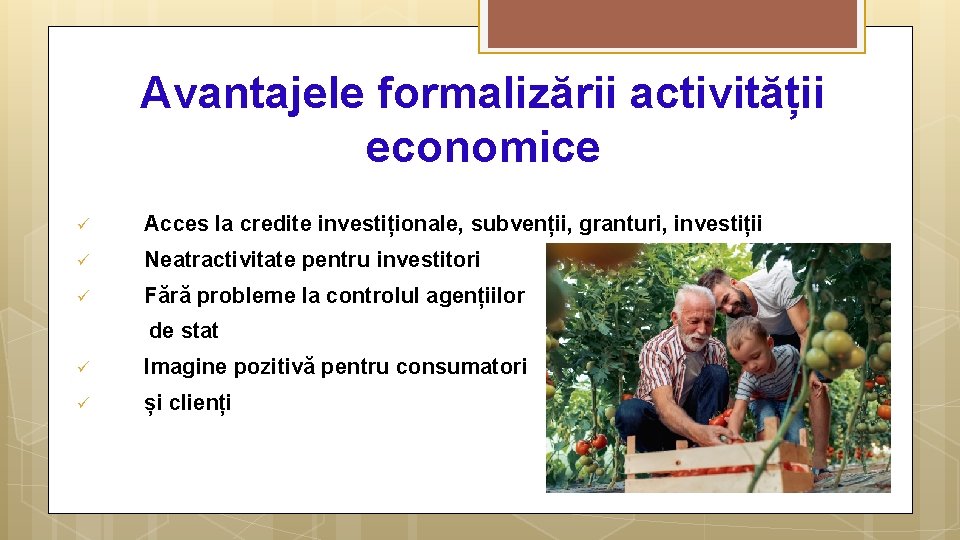 Avantajele formalizării activității economice

✓ Acces la credite investiționale, subvenții, granturi, investiții

✓ Neatractivitate pentru investitori

✓ Fără probleme la controlul agențiilor de stat

✓ Imagine pozitivă pentru consumatori

✓ și clienți